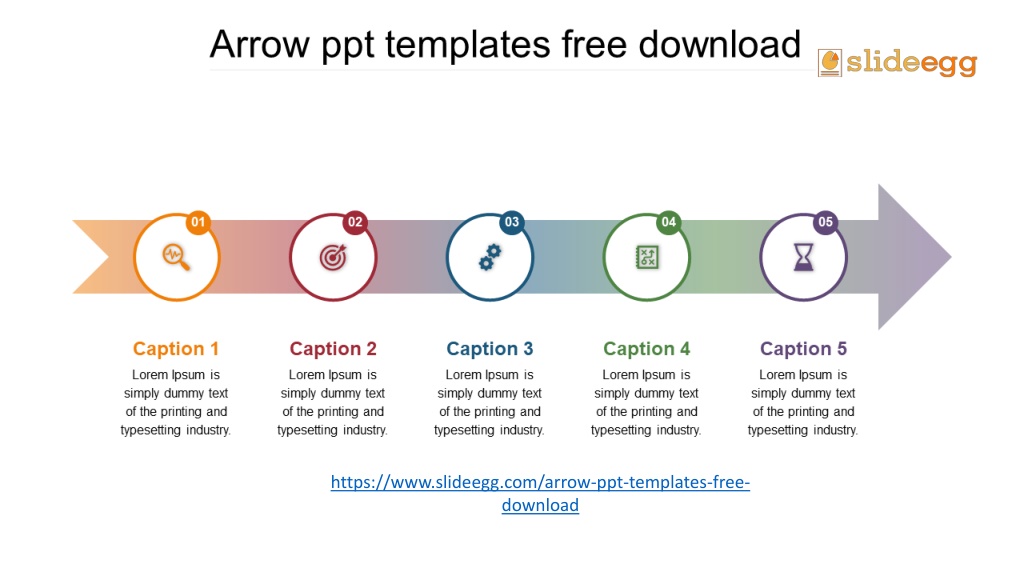 Arrow ppt templates free download

slideegg

01

02

03

04

05

Caption 1

Lorem Ipsum is simply dummy text of the printing and typesetting industry.

Caption 2

Lorem Ipsum is simply dummy text of the printing and typesetting industry.

Caption 3

Lorem Ipsum is simply dummy text of the printing and typesetting industry.

Caption 4

Lorem Ipsum is simply dummy text of the printing and typesetting industry.

Caption 5

Lorem Ipsum is simply dummy text of the printing and typesetting industry.

https://www.slideegg.com/arrow-ppt-templates-free-download